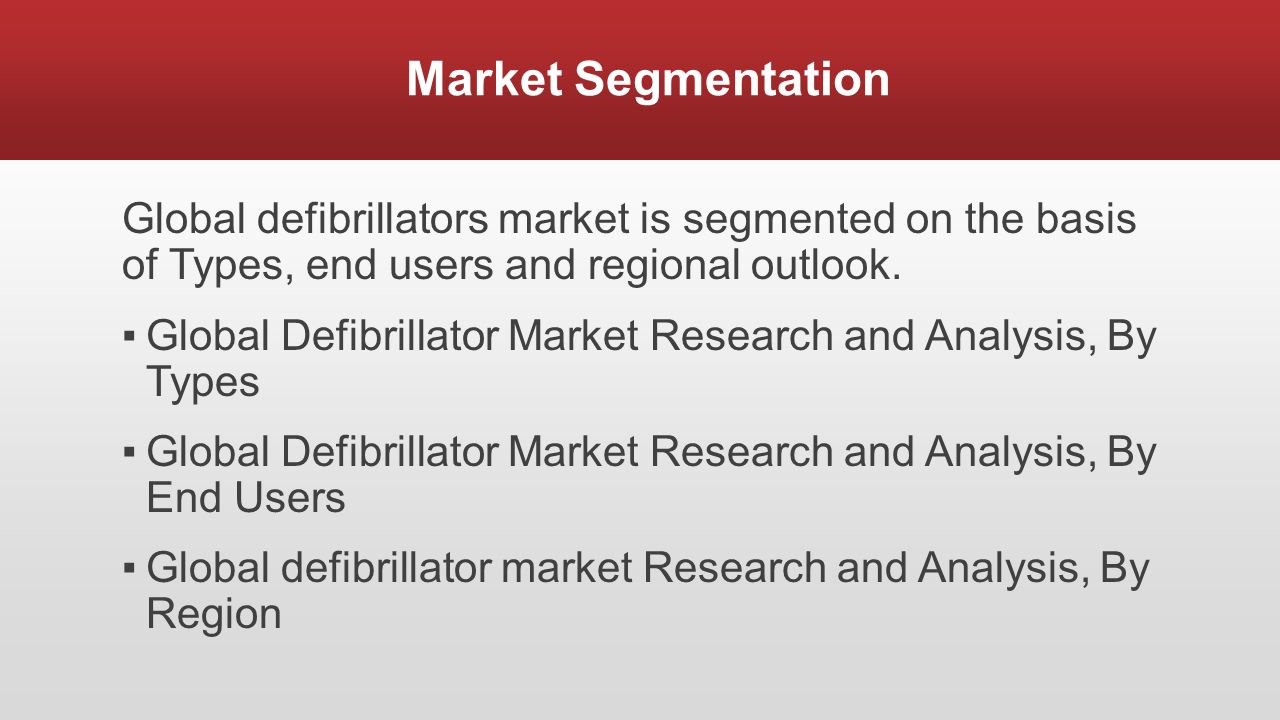 Market Segmentation

Global defibrillators market is segmented on the basis of Types, end users and regional outlook.

▪ Global Defibrillator Market Research and Analysis, By Types

▪ Global Defibrillator Market Research and Analysis, By End Users

▪ Global defibrillator market Research and Analysis, By Region